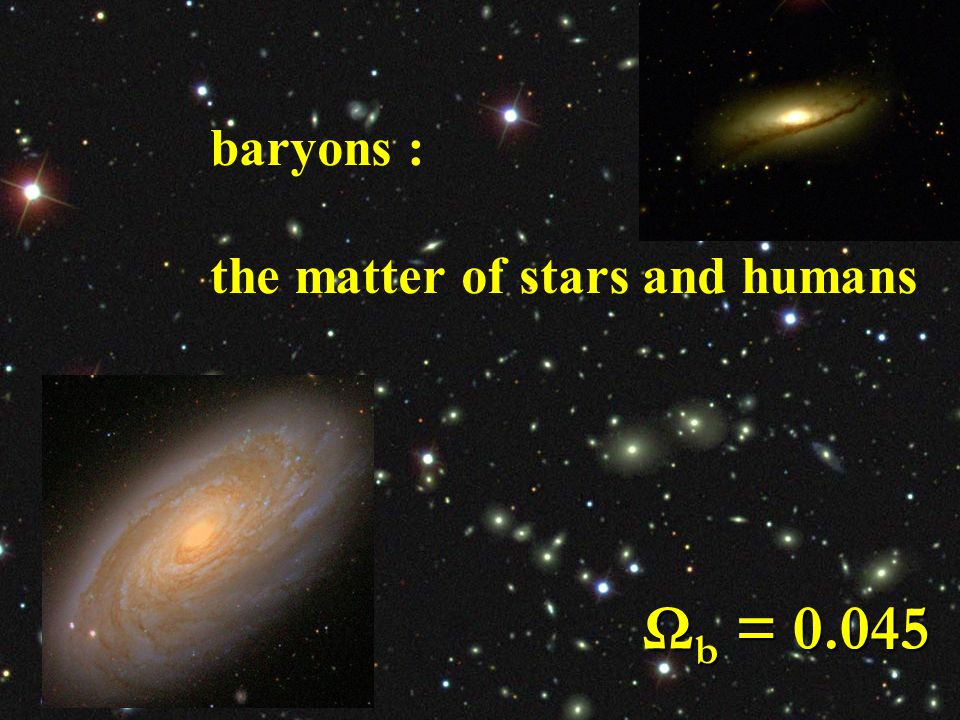 baryons :

the matter of stars and humans

$\Omega_b = 0.045$